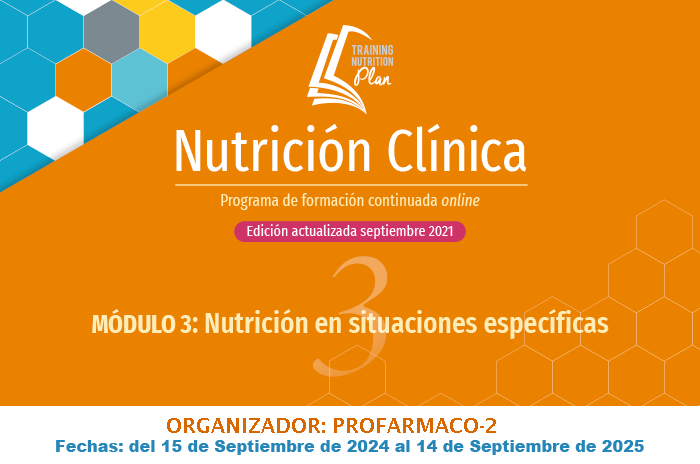 TRAINING NUTRITION Plan

Nutrición Clínica

Programa de formación continuada online

Edición actualizada septiembre 2021

3

MÓDULO 3: Nutrición en situaciones específicas

ORGANIZADOR: PROFARMACO-2

Fechas: del 15 de Septiembre de 2024 al 14 de Septiembre de 2025